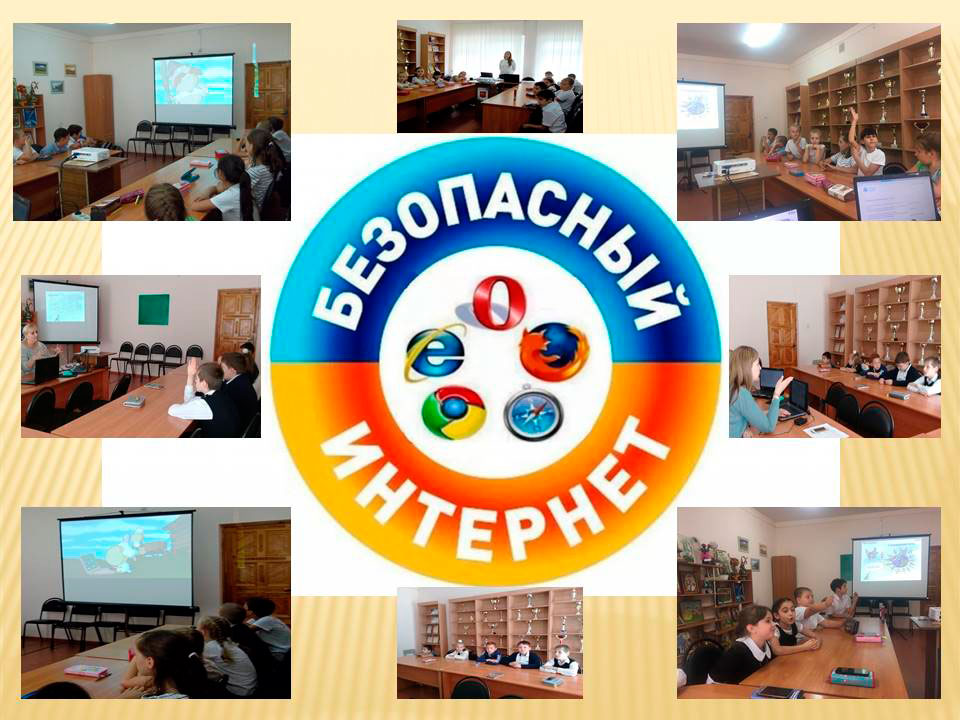 БЕЗОПАСНЫЙ ИНТЕРНЕТ